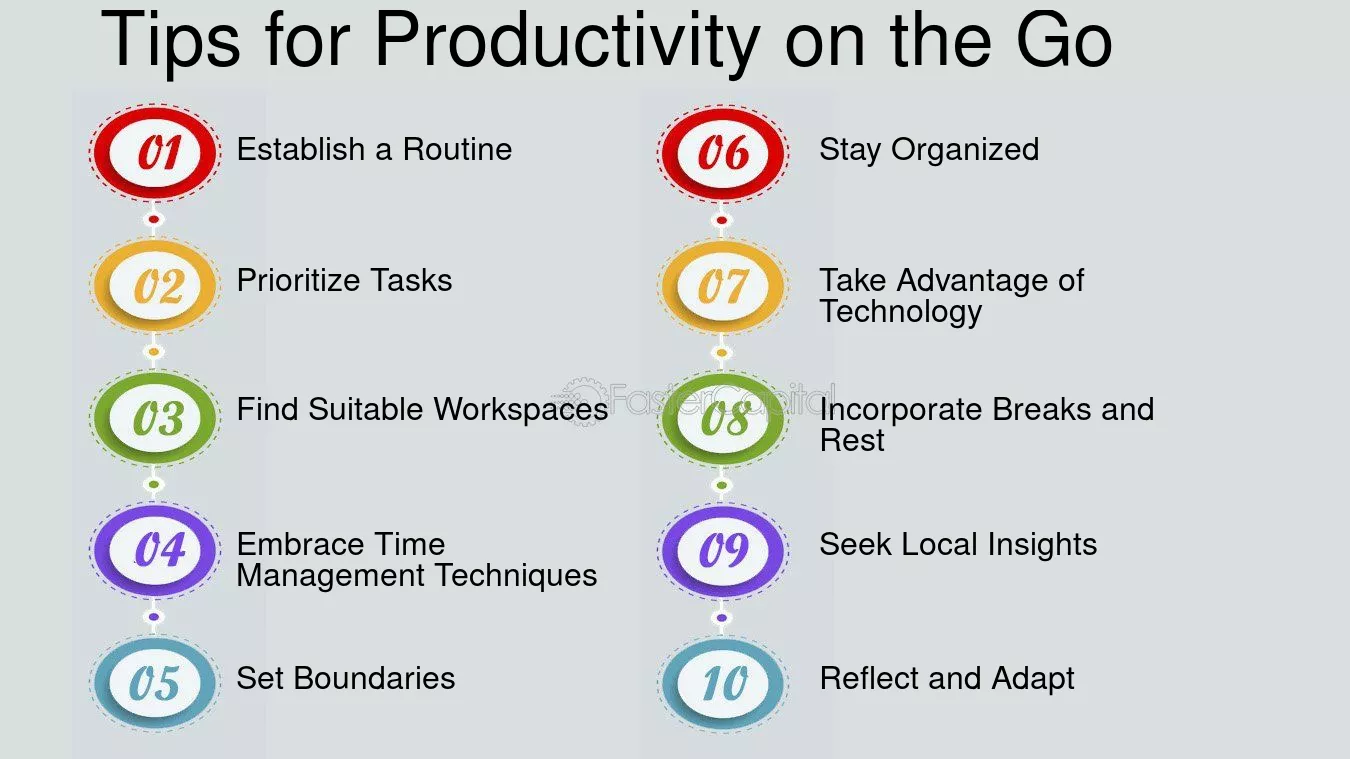 Tips for Productivity on the Go

01 Establish a Routine

02 Prioritize Tasks

03 Find Suitable Workspaces

04 Embrace Time Management Techniques

05 Set Boundaries

06 Stay Organized

07 Take Advantage of Technology

08 Incorporate Breaks and Rest

09 Seek Local Insights

10 Reflect and Adapt

FasterCapital